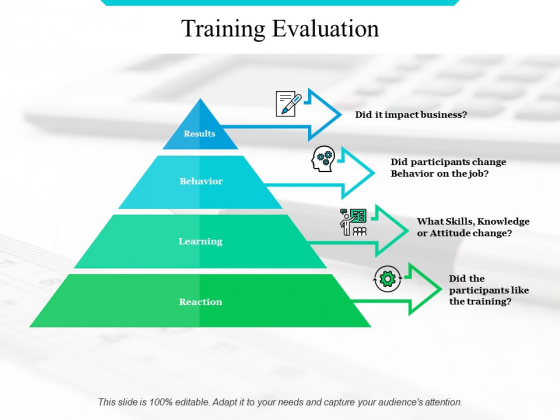 Training Evaluation

Results

Did it impact business?

Behavior

Did participants change Behavior on the job?

Learning

What Skills, Knowledge or Attitude change?

Reaction

Did the participants like the training?

This slide is 100% editable. Adapt it to your needs and capture your audience's attention.